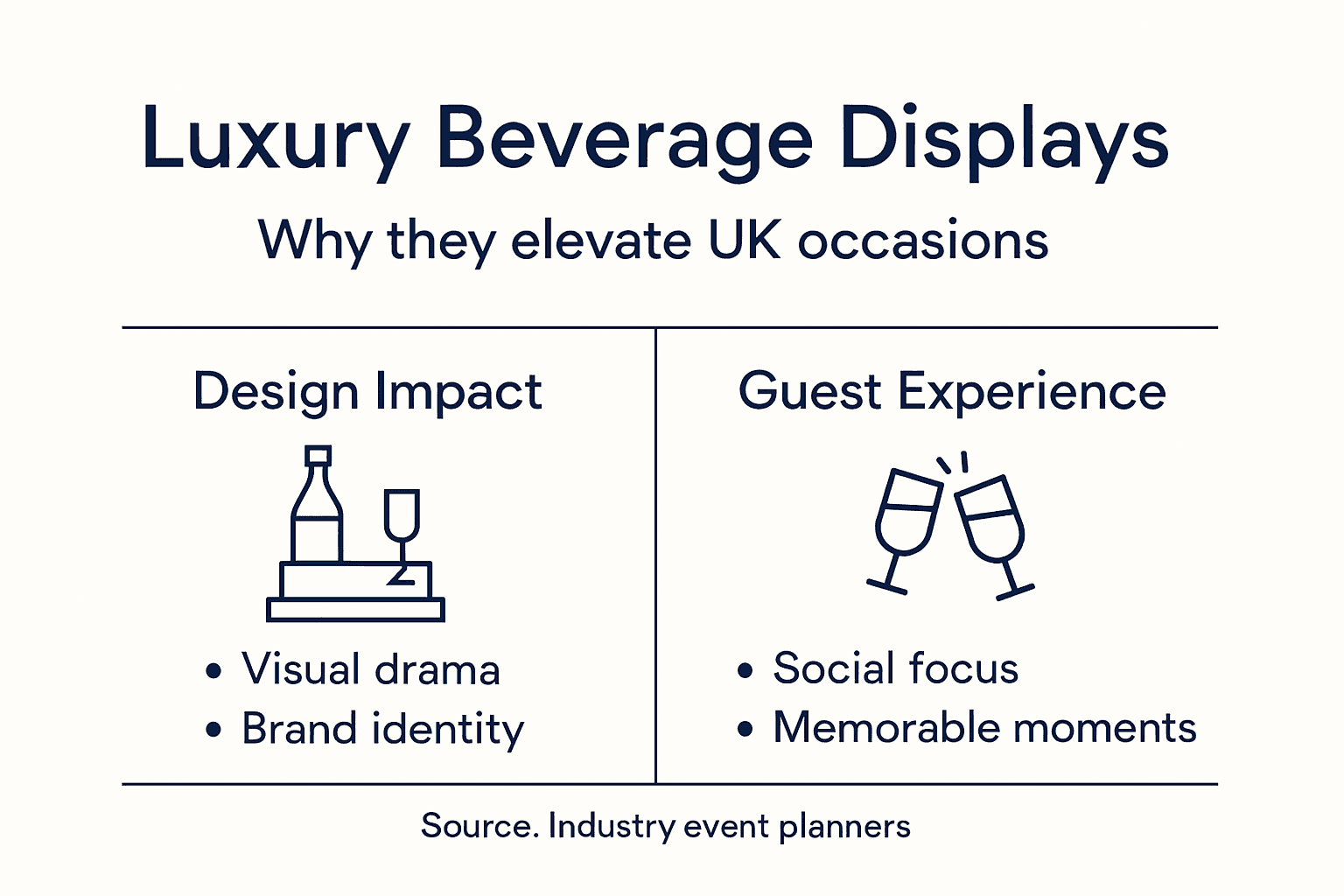 Luxury Beverage Displays

Why they elevate UK occasions

Design Impact

• Visual drama
• Brand identity

Guest Experience

• Social focus
• Memorable moments

Source. Industry event planners